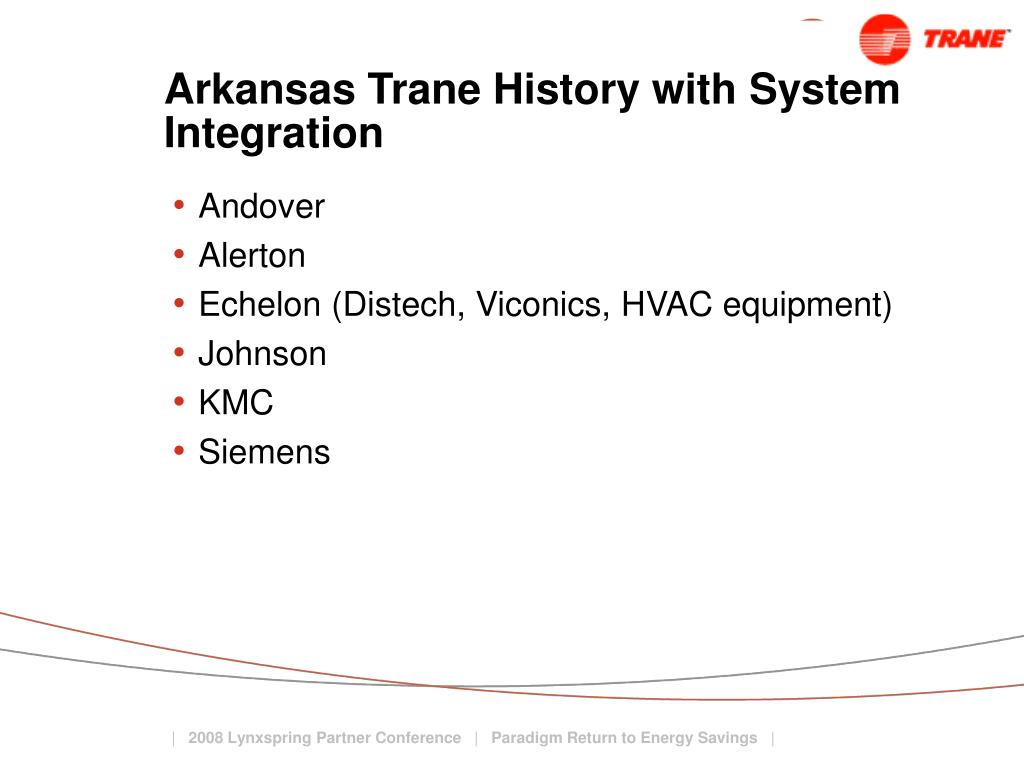 TRANE

Arkansas Trane History with System Integration

• Andover
• Alerton
• Echelon (Distech, Viconics, HVAC equipment)
• Johnson
• KMC
• Siemens

| 2008 Lynxspring Partner Conference | Paradigm Return to Energy Savings |